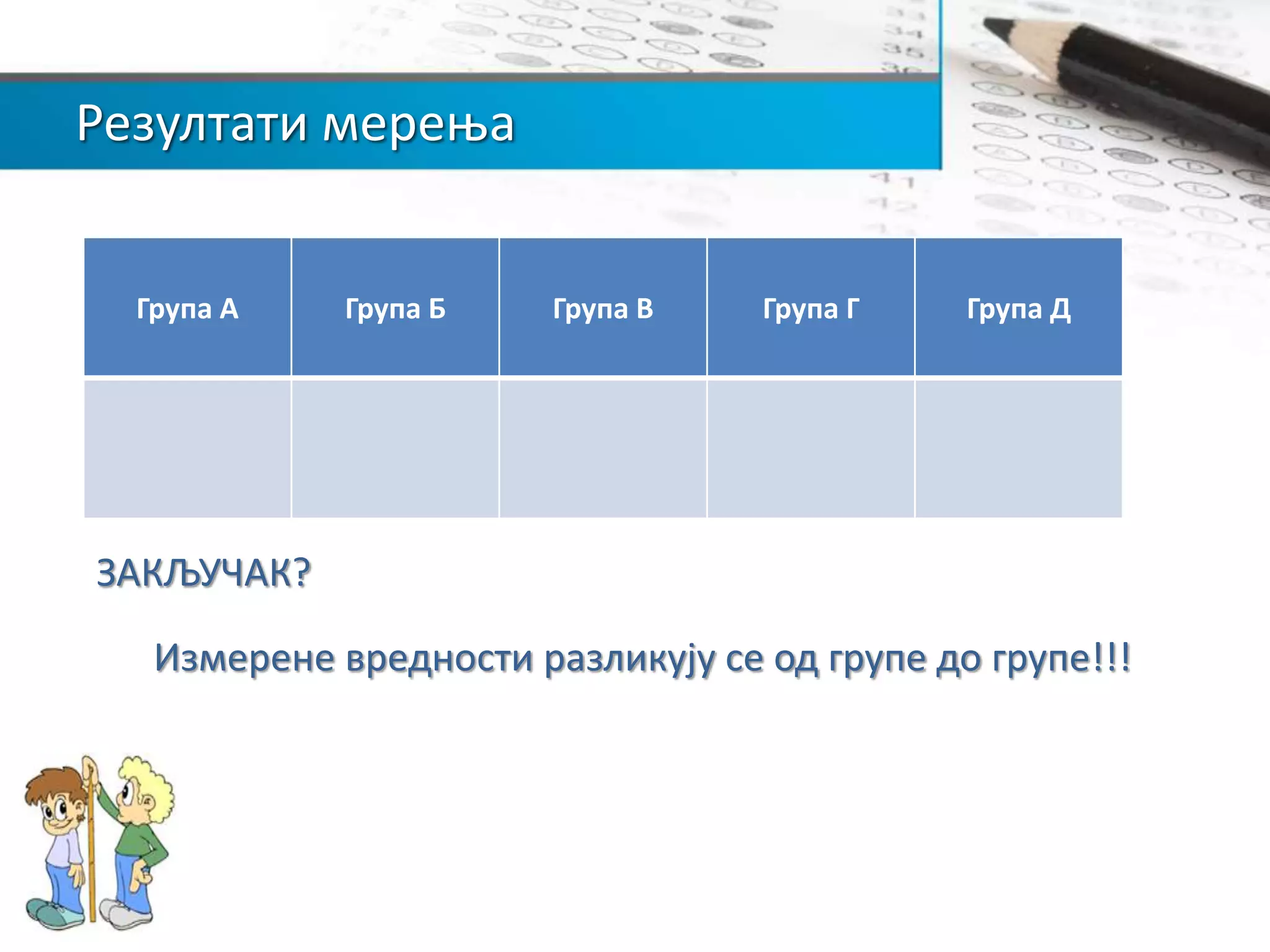 Резултати мерења

| Група А | Група Б | Група В | Група Г | Група Д |
|---|---|---|---|---|
| | | | | |

ЗАКЉУЧАК?

Измерене вредности разликују се од групе до групе!!!